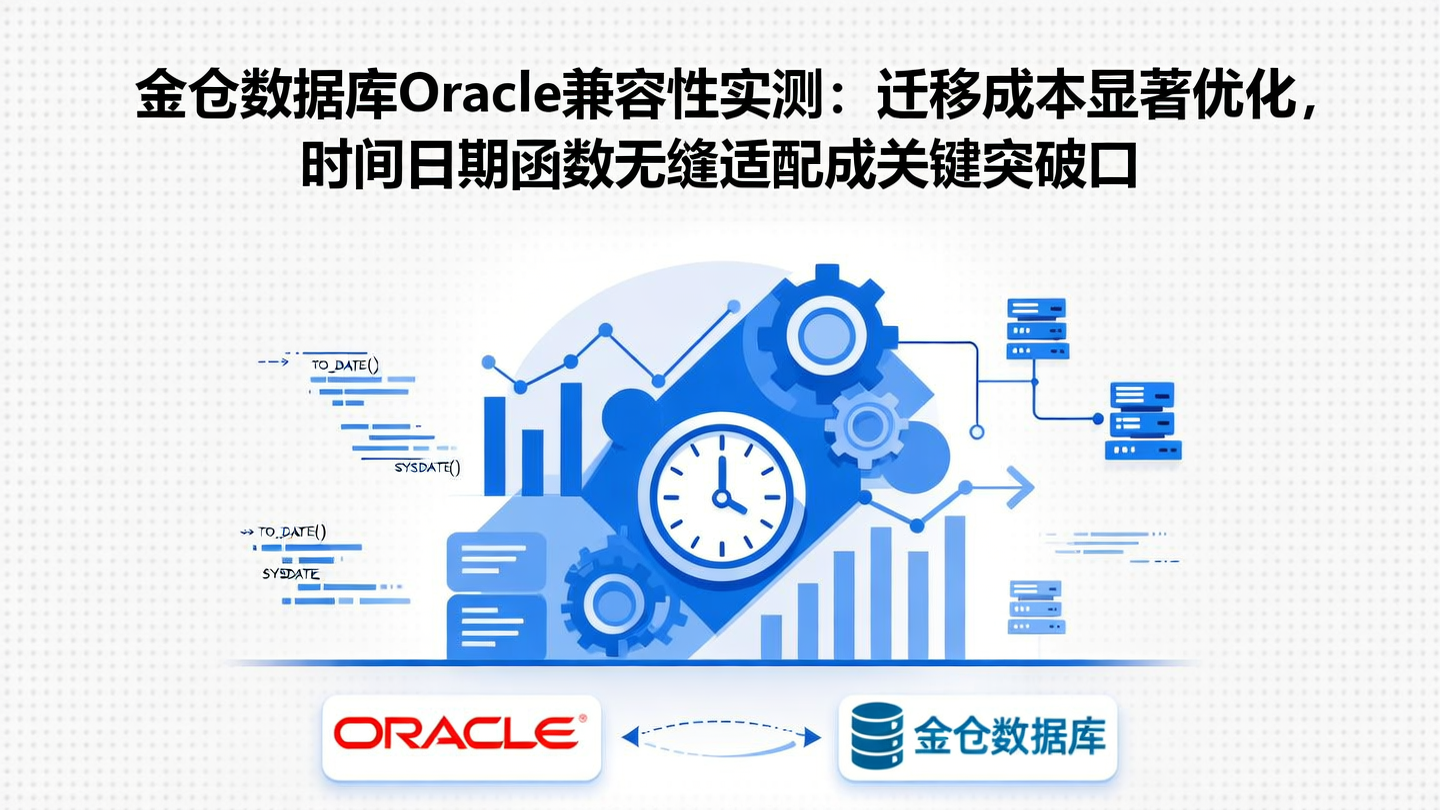 金仓数据库Oracle兼容性实测：迁移成本显著优化，时间日期函数无缝适配成关键突破口

TO_DATE()

SYSDATE()

TO_DATE()

SYSDATE

ORACLE®

金仓数据库